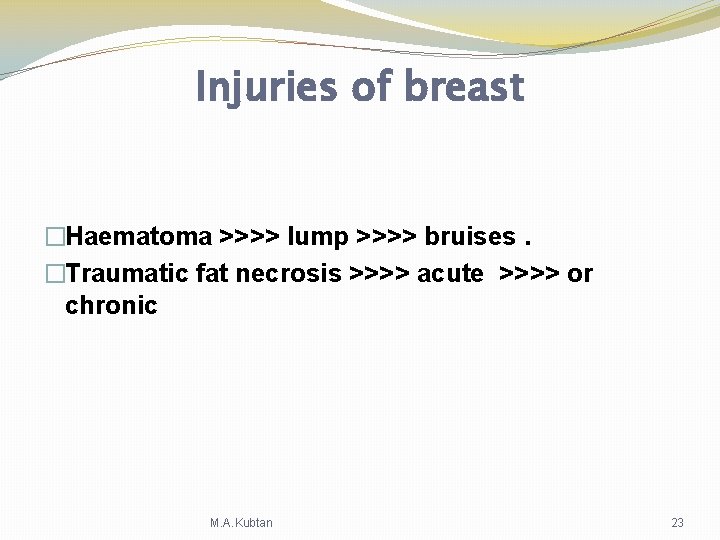 Injuries of breast

□Haematoma >>>> lump >>>> bruises .

□Traumatic fat necrosis >>>> acute >>>> or chronic

M.A.Kubtan

23